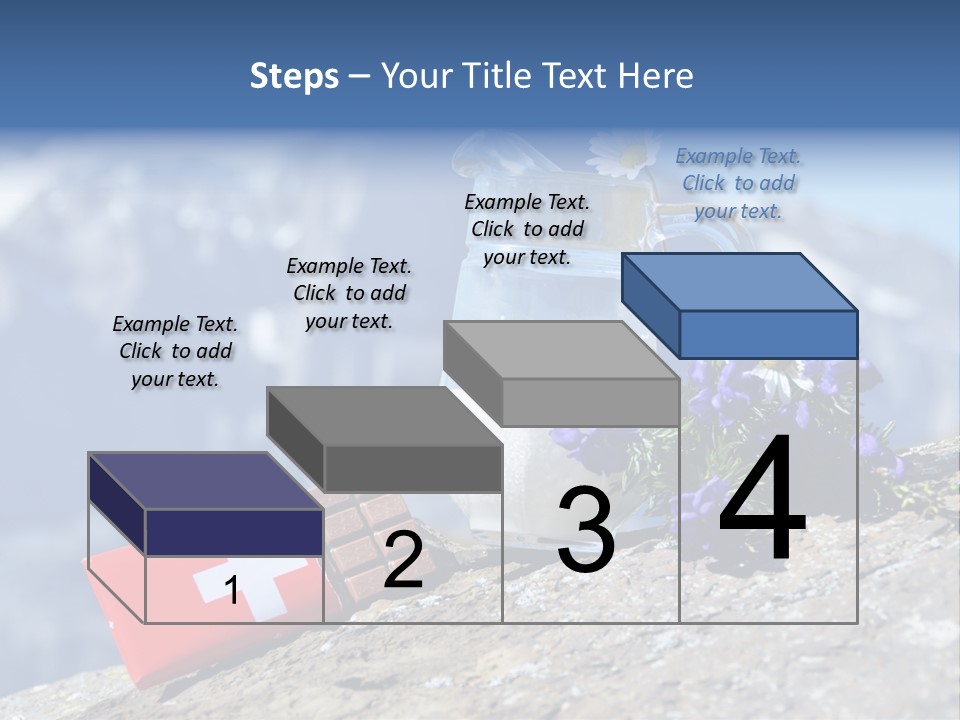 Steps – Your Title Text Here

Example Text. Click to add your text.

Example Text. Click to add your text.

Example Text. Click to add your text.

Example Text. Click to add your text.

1

2

3

4